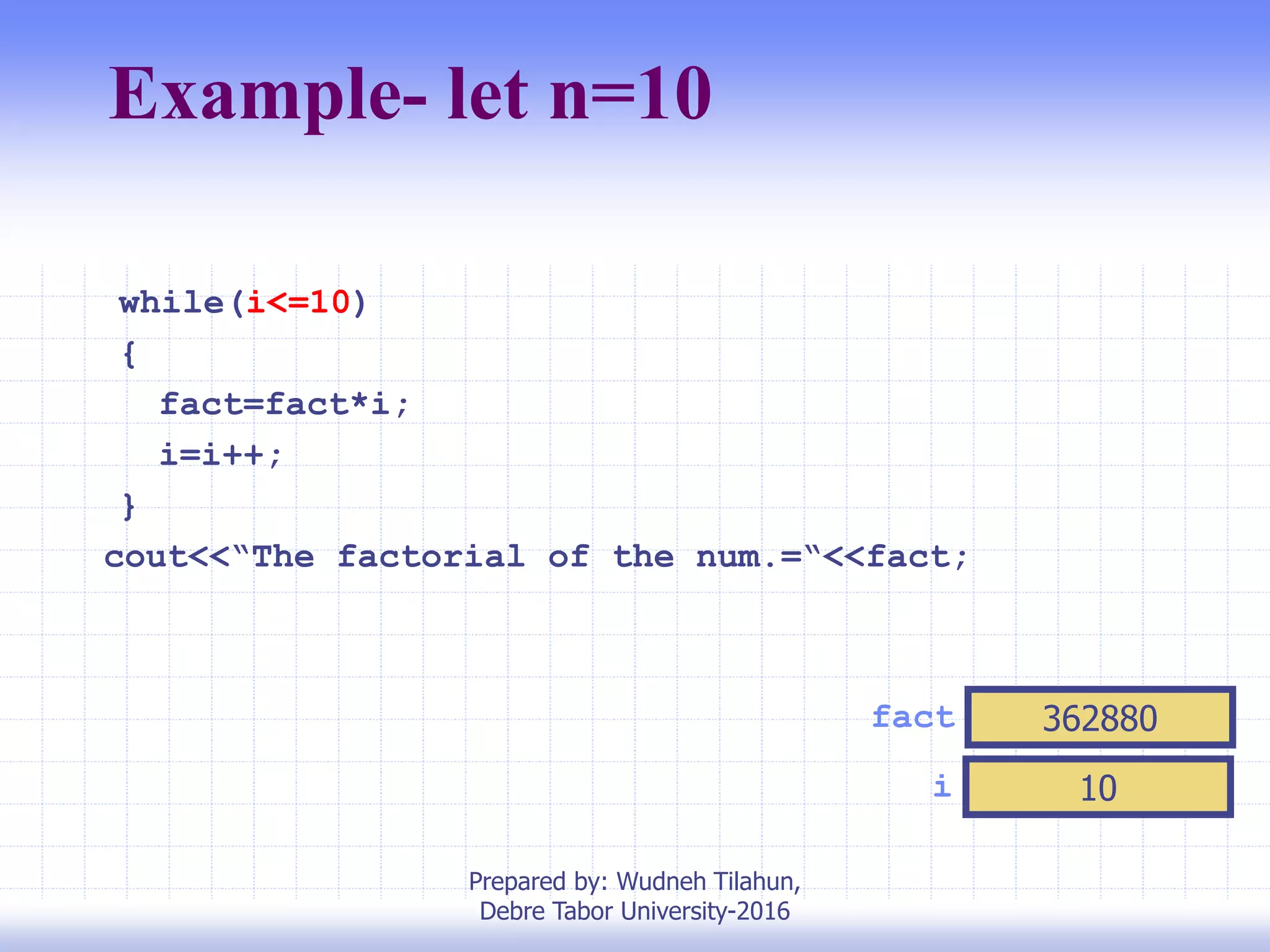 Example- let n=10

while(i<=10)
{
fact=fact*i;
i=i++;
}
cout<<“The factorial of the num.=“<<fact;

fact 362880
i 10

Prepared by: Wudneh Tilahun, Debre Tabor University-2016